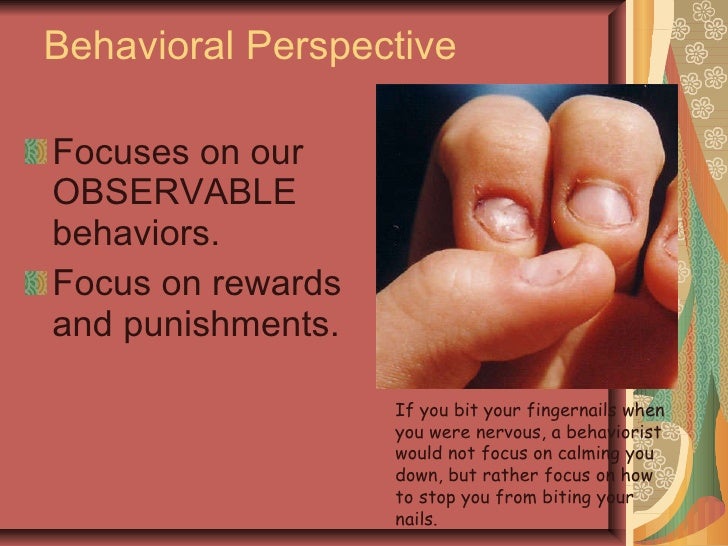 Behavioral Perspective

Focuses on our OBSERVABLE behaviors.

Focus on rewards and punishments.

If you bit your fingernails when you were nervous, a behaviorist would not focus on calming you down, but rather focus on how to stop you from biting your nails.